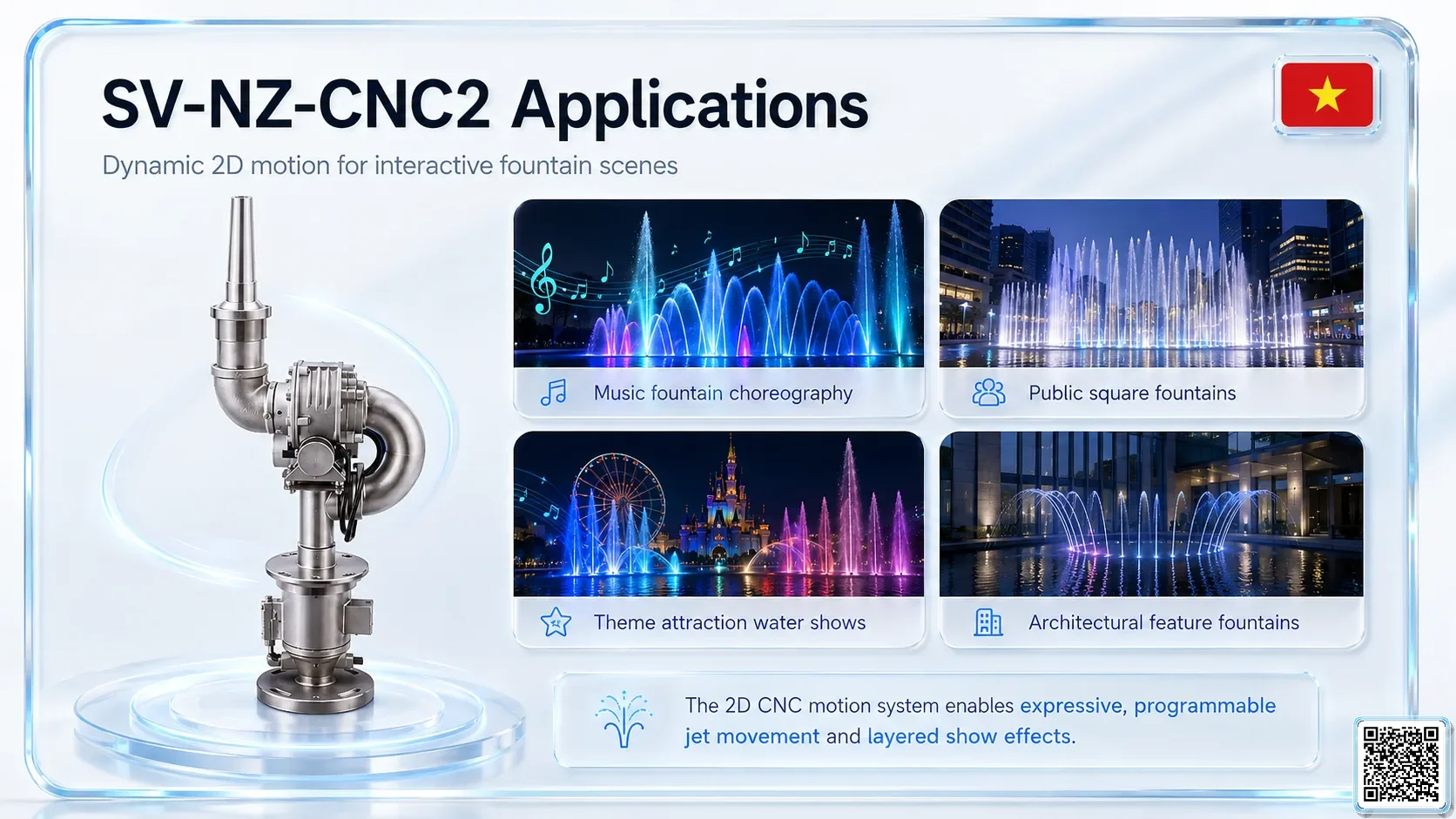 SV-NZ-CNC2 Applications

Dynamic 2D motion for interactive fountain scenes

Music fountain choreography

Public square fountains

Theme attraction water shows

Architectural feature fountains

The 2D CNC motion system enables expressive, programmable jet movement and layered show effects.